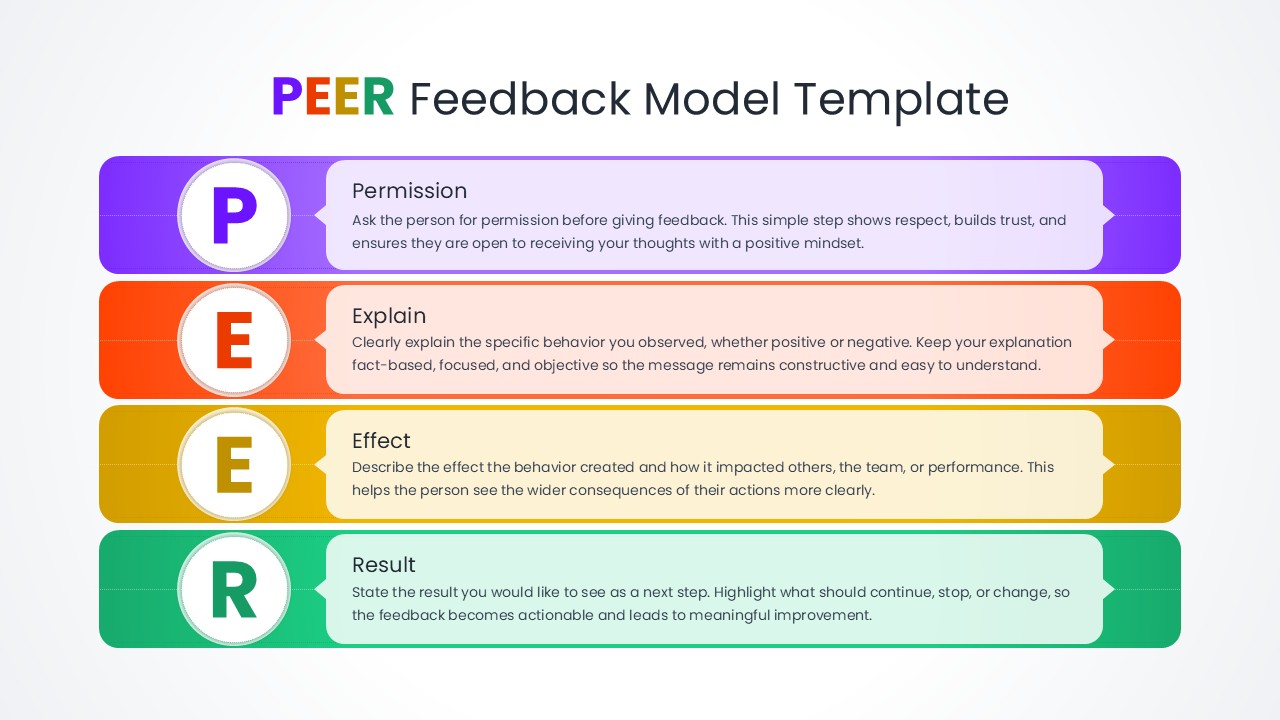 PEER Feedback Model Template

P

Permission
Ask the person for permission before giving feedback. This simple step shows respect, builds trust, and ensures they are open to receiving your thoughts with a positive mindset.

E

Explain
Clearly explain the specific behavior you observed, whether positive or negative. Keep your explanation fact-based, focused, and objective so the message remains constructive and easy to understand.

E

Effect
Describe the effect the behavior created and how it impacted others, the team, or performance. This helps the person see the wider consequences of their actions more clearly.

R

Result
State the result you would like to see as a next step. Highlight what should continue, stop, or change, so the feedback becomes actionable and leads to meaningful improvement.